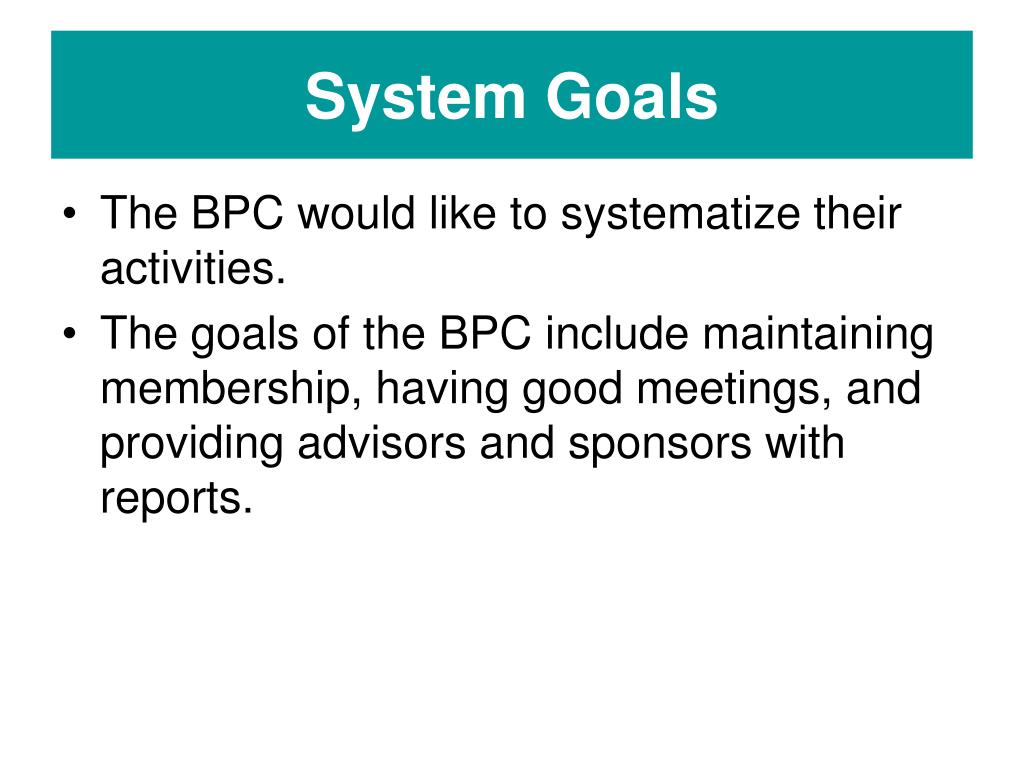 System Goals

• The BPC would like to systematize their activities.
• The goals of the BPC include maintaining membership, having good meetings, and providing advisors and sponsors with reports.